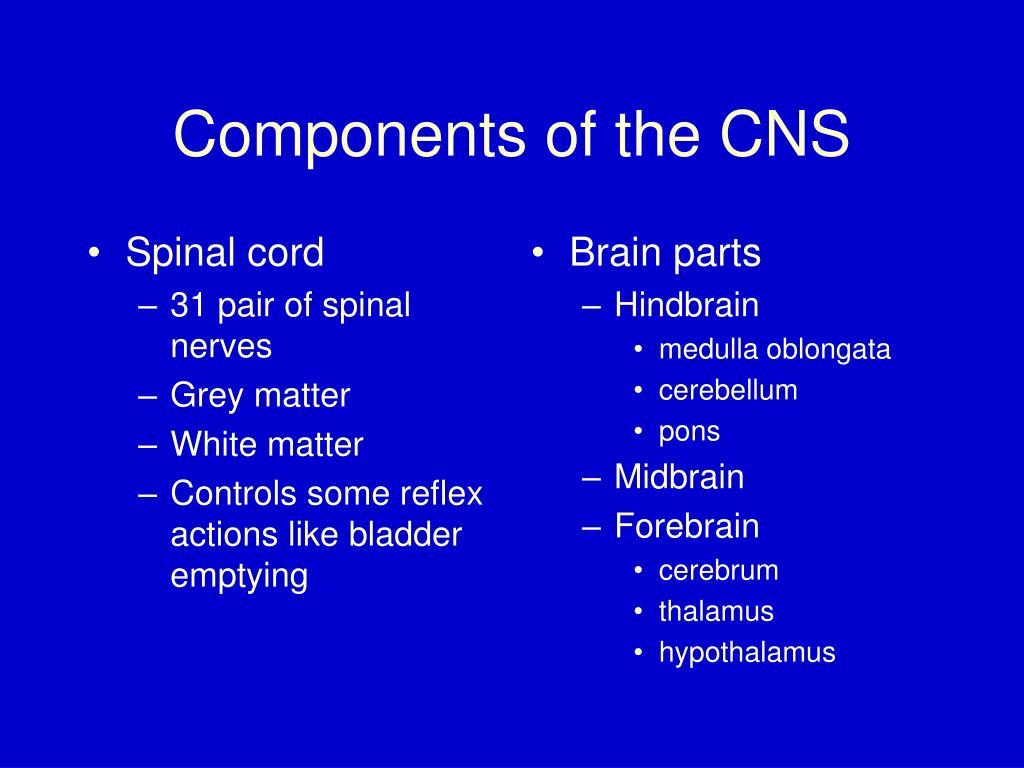 Components of the CNS

• Spinal cord
– 31 pair of spinal nerves
– Grey matter
– White matter
– Controls some reflex actions like bladder emptying

• Brain parts
– Hindbrain
• medulla oblongata
• cerebellum
• pons
– Midbrain
– Forebrain
• cerebrum
• thalamus
• hypothalamus